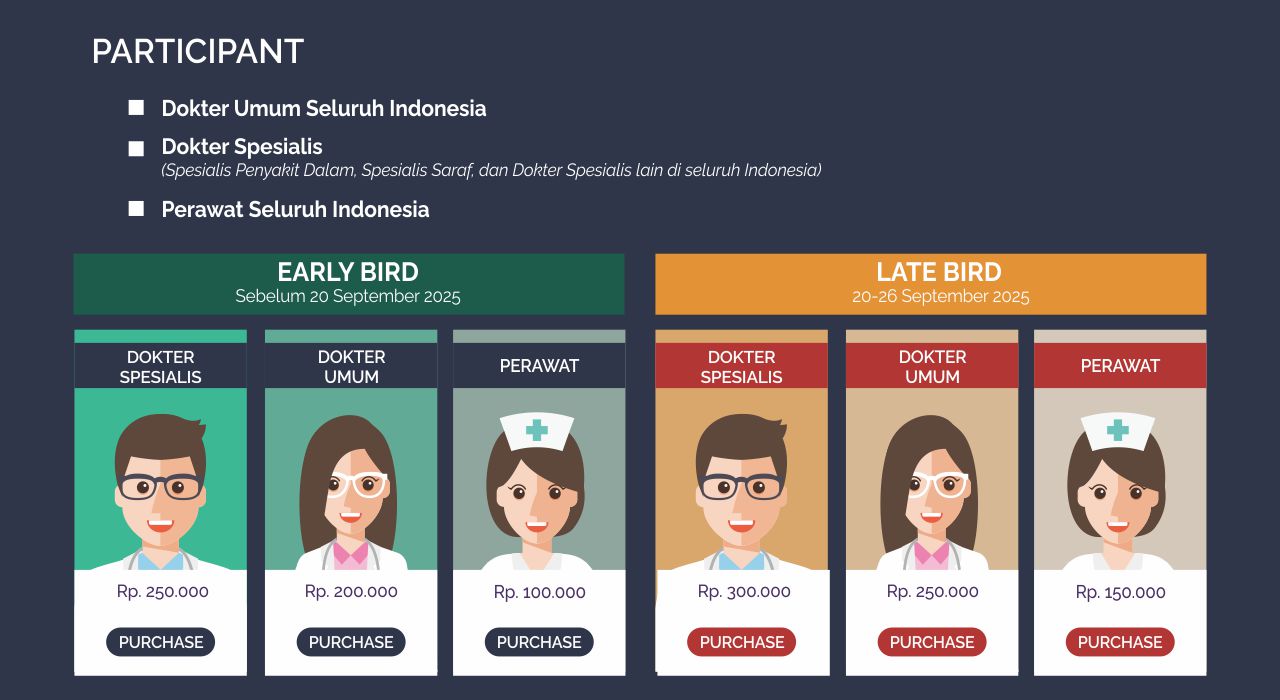 PARTICIPANT

Dokter Umum Seluruh Indonesia

Dokter Spesialis
(Spesialis Penyakit Dalam, Spesialis Saraf, dan Dokter Spesialis lain di seluruh Indonesia)

Perawat Seluruh Indonesia

EARLY BIRD
Sebelum 20 September 2025

DOKTER SPESIALIS
Rp. 250.000
PURCHASE

DOKTER UMUM
Rp. 200.000
PURCHASE

PERAWAT
Rp. 100.000
PURCHASE

LATE BIRD
20-26 September 2025

DOKTER SPESIALIS
Rp. 300.000
PURCHASE

DOKTER UMUM
Rp. 250.000
PURCHASE

PERAWAT
Rp. 150.000
PURCHASE